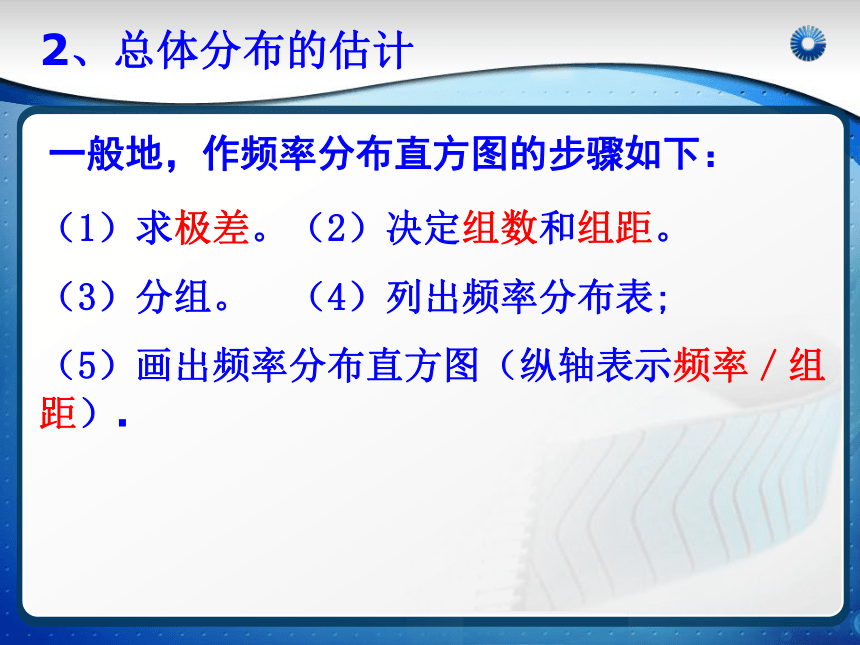 2、总体分布的估计

一般地，作频率分布直方图的步骤如下：

（1）求极差。（2）决定组数和组距。

（3）分组。 （4）列出频率分布表;

（5）画出频率分布直方图（纵轴表示频率／组距）.